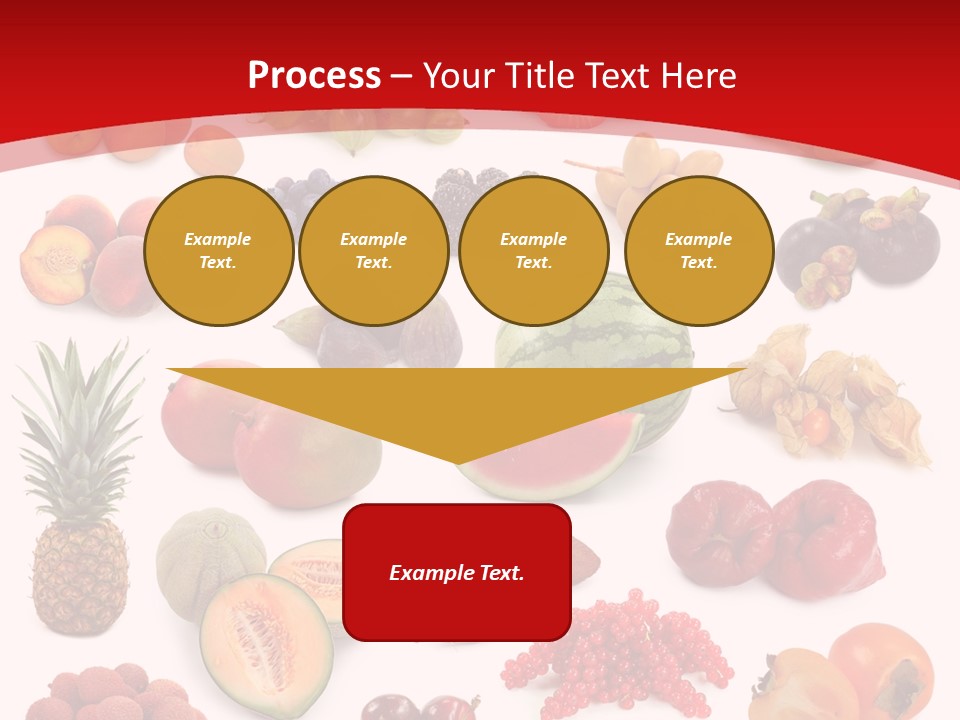 Process – Your Title Text Here

Example Text.

Example Text.

Example Text.

Example Text.

Example Text.